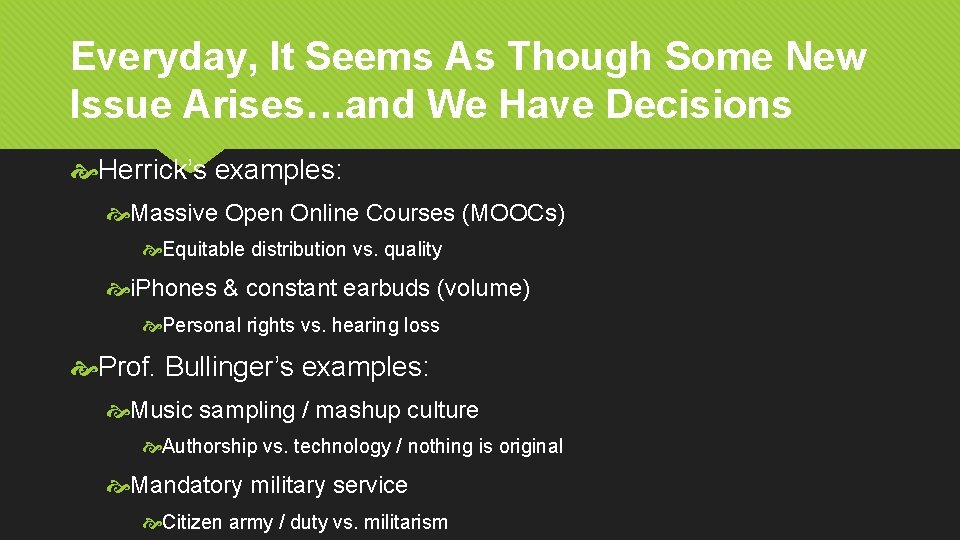 Everyday, It Seems As Though Some New Issue Arises…and We Have Decisions

Herrick's examples:

Massive Open Online Courses (MOOCs)

Equitable distribution vs. quality

iPhones & constant earbuds (volume)

Personal rights vs. hearing loss

Prof. Bullinger's examples:

Music sampling / mashup culture

Authorship vs. technology / nothing is original

Mandatory military service

Citizen army / duty vs. militarism